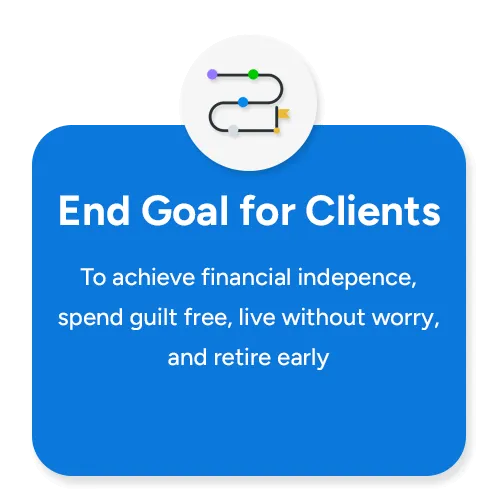 End Goal for Clients

To achieve financial indepence, spend guilt free, live without worry, and retire early